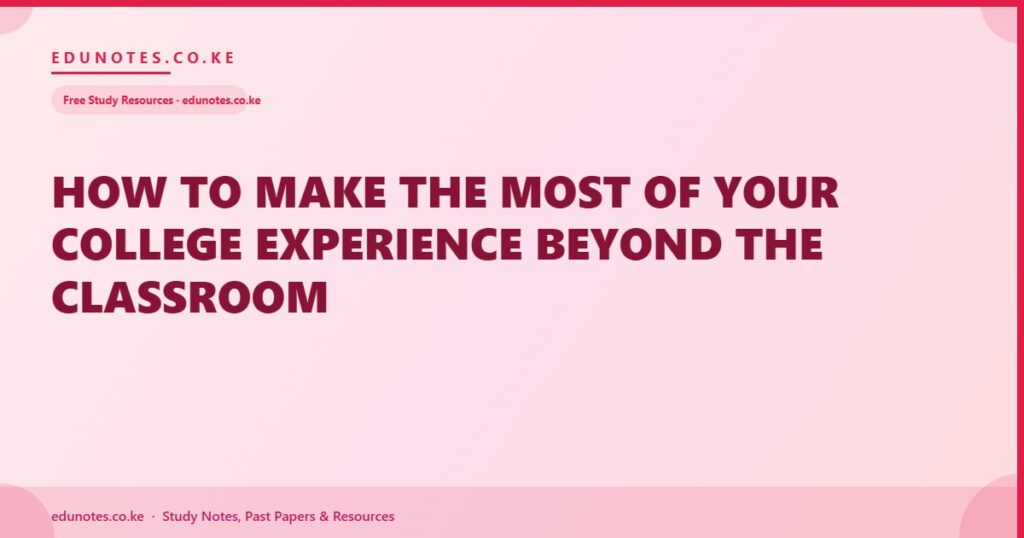 EDUNOTES.CO.KE

Free Study Resources · edunotes.co.ke

HOW TO MAKE THE MOST OF YOUR COLLEGE EXPERIENCE BEYOND THE CLASSROOM

edunotes.co.ke · Study Notes, Past Papers & Resources